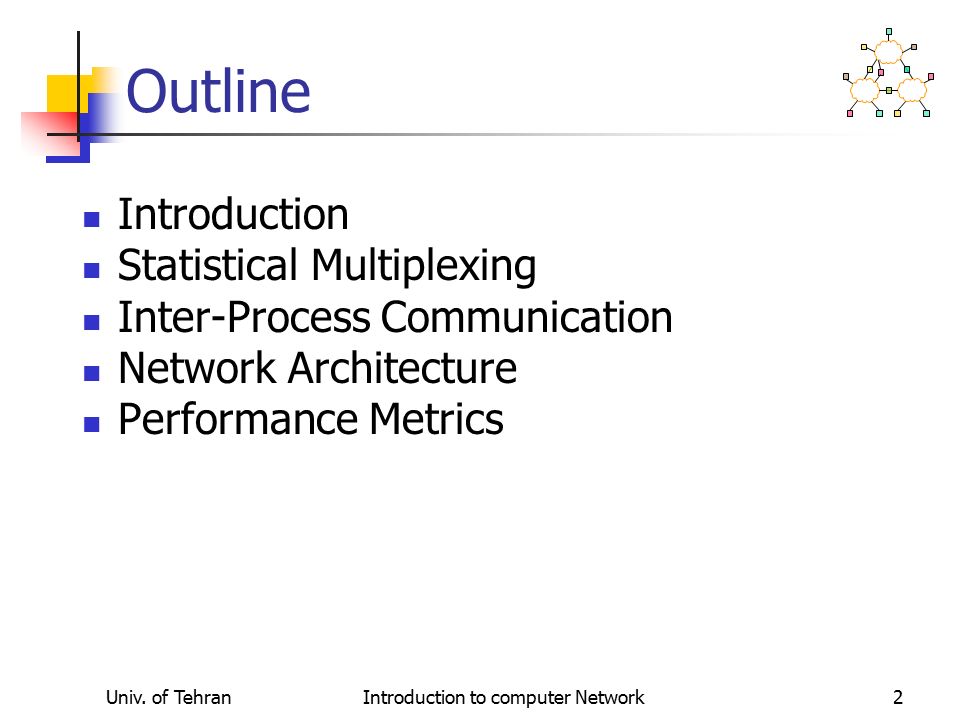 Outline

- Introduction
- Statistical Multiplexing
- Inter-Process Communication
- Network Architecture
- Performance Metrics

Univ. of Tehran Introduction to computer Network 2